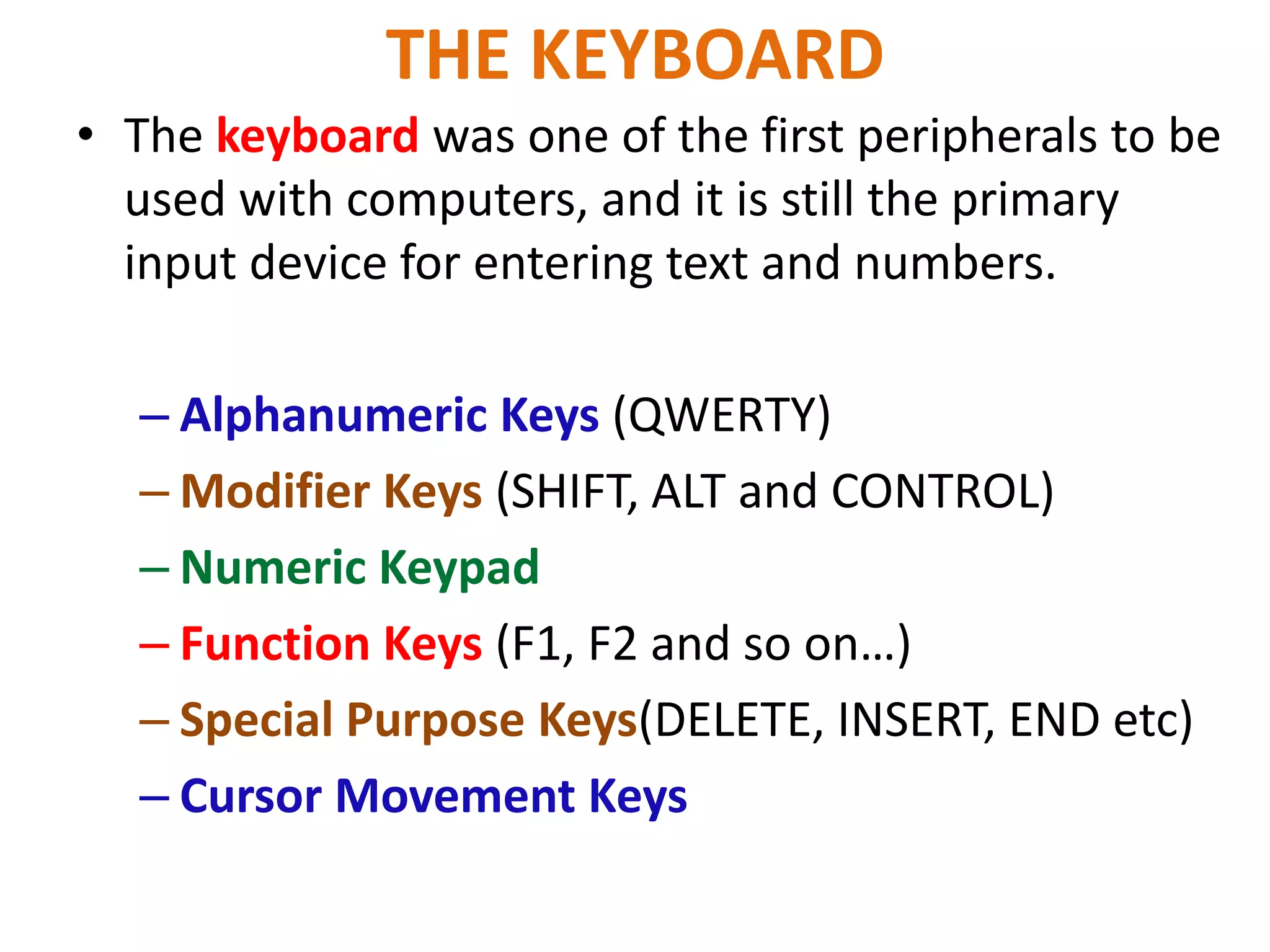 THE KEYBOARD

• The keyboard was one of the first peripherals to be used with computers, and it is still the primary input device for entering text and numbers.

– Alphanumeric Keys (QWERTY)
– Modifier Keys (SHIFT, ALT and CONTROL)
– Numeric Keypad
– Function Keys (F1, F2 and so on…)
– Special Purpose Keys(DELETE, INSERT, END etc)
– Cursor Movement Keys